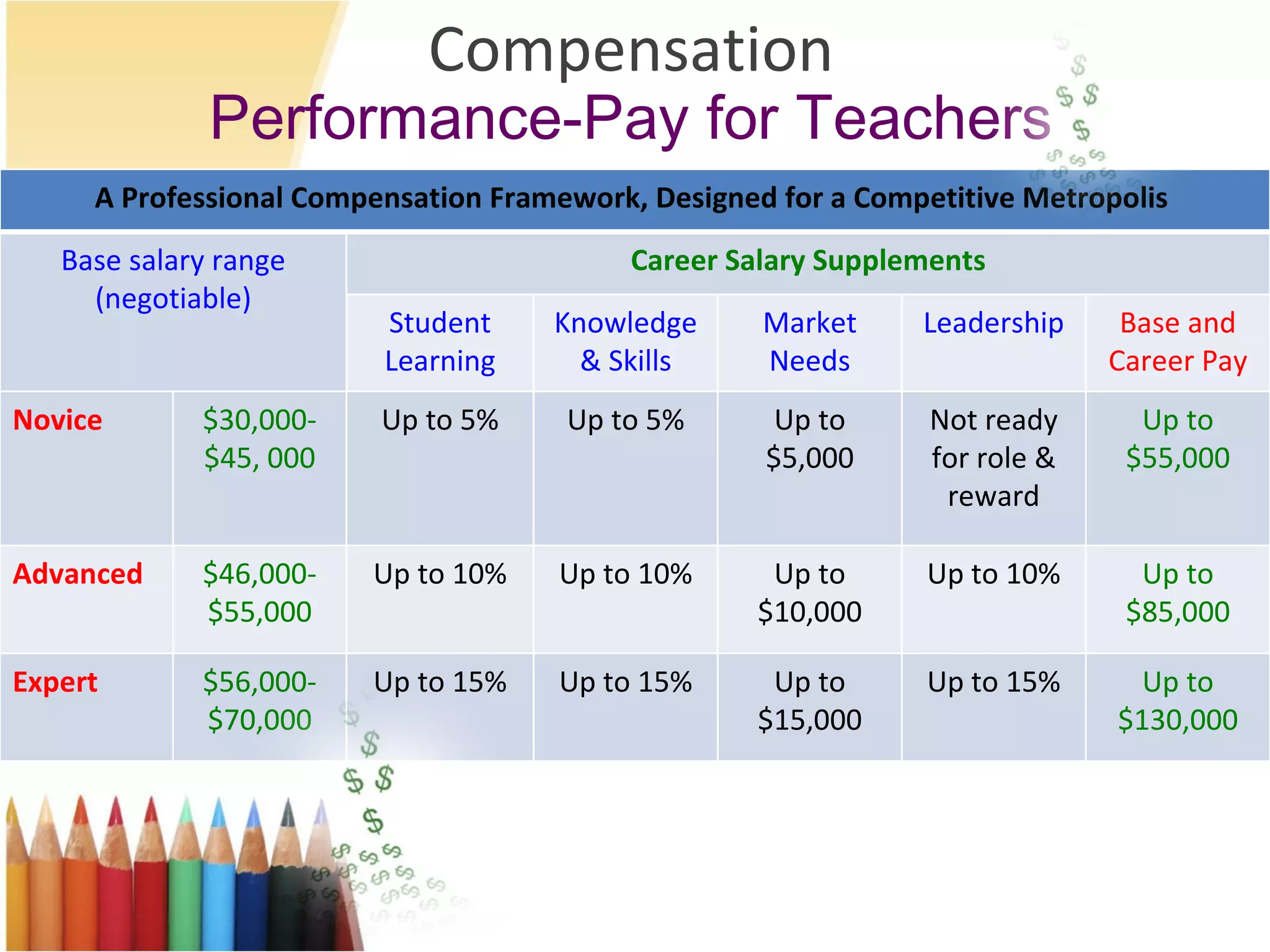 Compensation
Performance-Pay for Teachers

A Professional Compensation Framework, Designed for a Competitive Metropolis

| Base salary range (negotiable) | | Career Salary Supplements | | | | |
|---|---|---|---|---|---|---|
| | | Student Learning | Knowledge & Skills | Market Needs | Leadership | Base and Career Pay |
| Novice | \$30,000-\$45, 000 | Up to 5% | Up to 5% | Up to \$5,000 | Not ready for role & reward | Up to \$55,000 |
| Advanced | \$46,000-\$55,000 | Up to 10% | Up to 10% | Up to \$10,000 | Up to 10% | Up to \$85,000 |
| Expert | \$56,000-\$70,000 | Up to 15% | Up to 15% | Up to \$15,000 | Up to 15% | Up to \$130,000 |